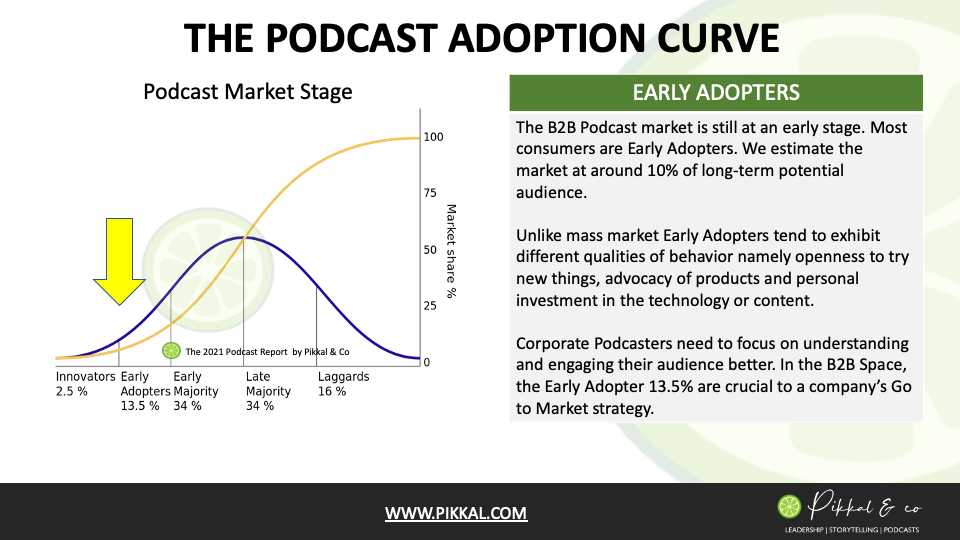 THE PODCAST ADOPTION CURVE

Podcast Market Stage

100

75

50

25

0

Market share %

The 2021 Podcast Report by Pikkal & Co

Innovators 2.5 %

Early Adopters 13.5 %

Early Majority 34 %

Late Majority 34 %

Laggards 16 %

EARLY ADOPTERS

The B2B Podcast market is still at an early stage. Most consumers are Early Adopters. We estimate the market at around 10% of long-term potential audience.

Unlike mass market Early Adopters tend to exhibit different qualities of behavior namely openness to try new things, advocacy of products and personal investment in the technology or content.

Corporate Podcasters need to focus on understanding and engaging their audience better. In the B2B Space, the Early Adopter 13.5% are crucial to a company's Go to Market strategy.

WWW.PIKKAL.COM

Pikkal & co

LEADERSHIP | STORYTELLING | PODCASTS